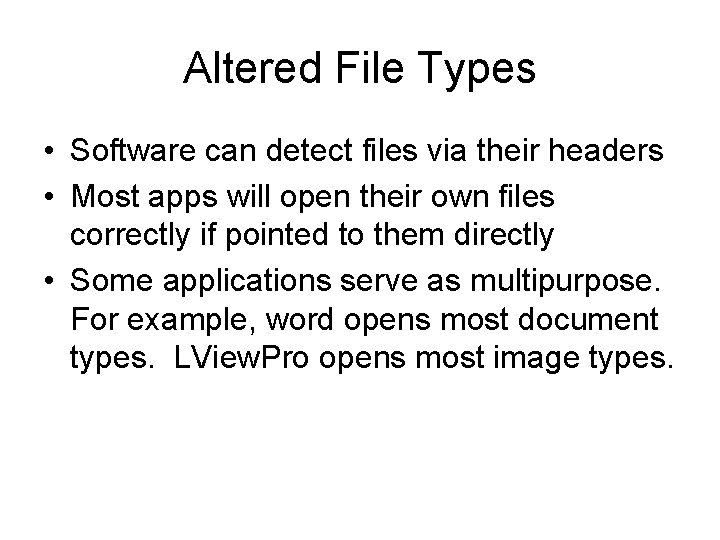 Altered File Types

• Software can detect files via their headers
• Most apps will open their own files correctly if pointed to them directly
• Some applications serve as multipurpose. For example, word opens most document types. LViewPro opens most image types.